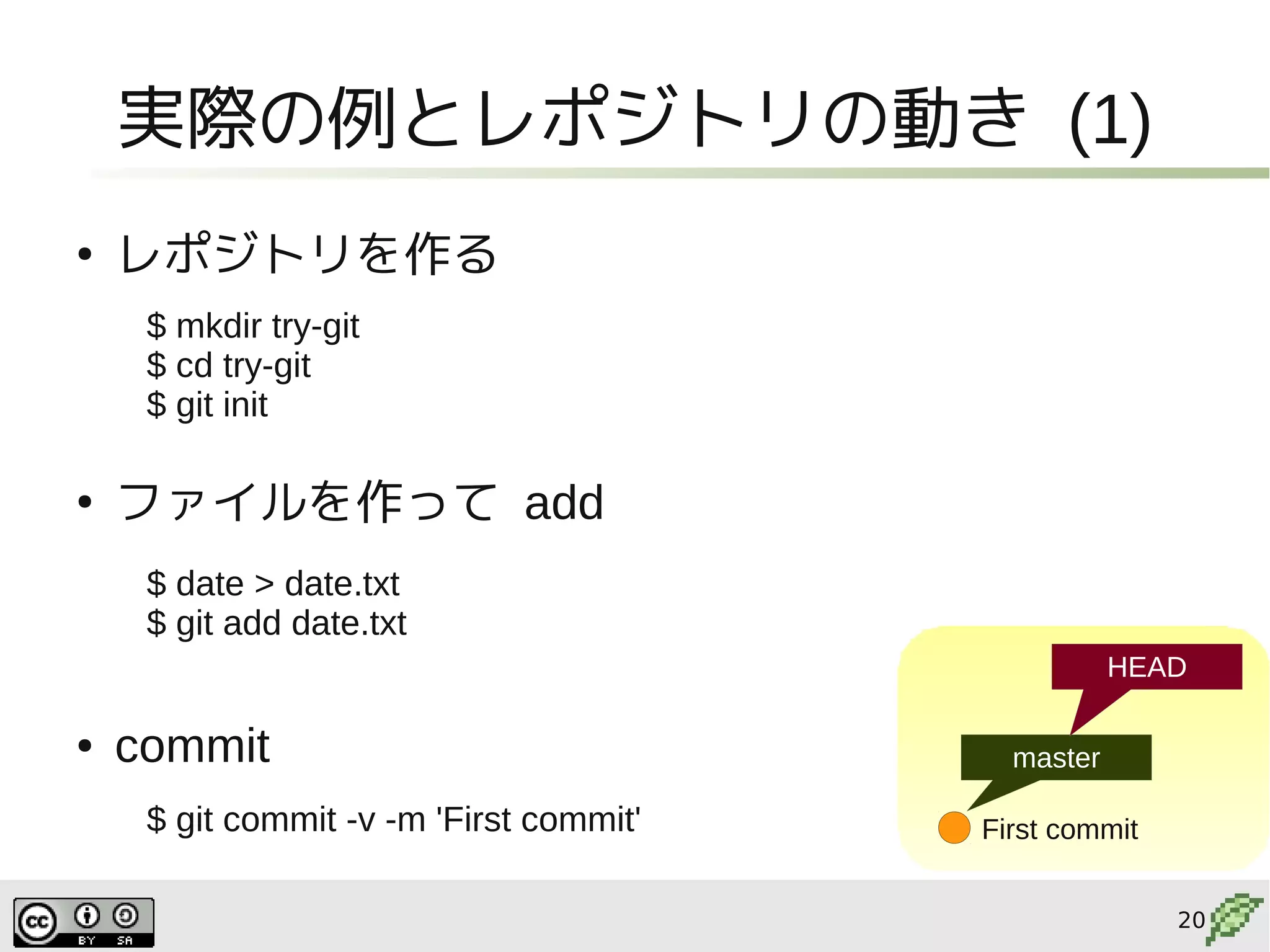 実際の例とレポジトリの動き (1)

• レポジトリを作る

$ mkdir try-git
$ cd try-git
$ git init

• ファイルを作って add

$ date > date.txt
$ git add date.txt

• commit

$ git commit -v -m 'First commit'

HEAD

master

First commit

cc BY SA

20